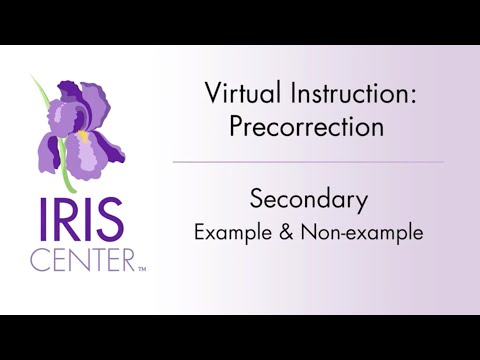 IRIS
CENTER™

Virtual Instruction:
Precorrection

Secondary
Example & Non-example